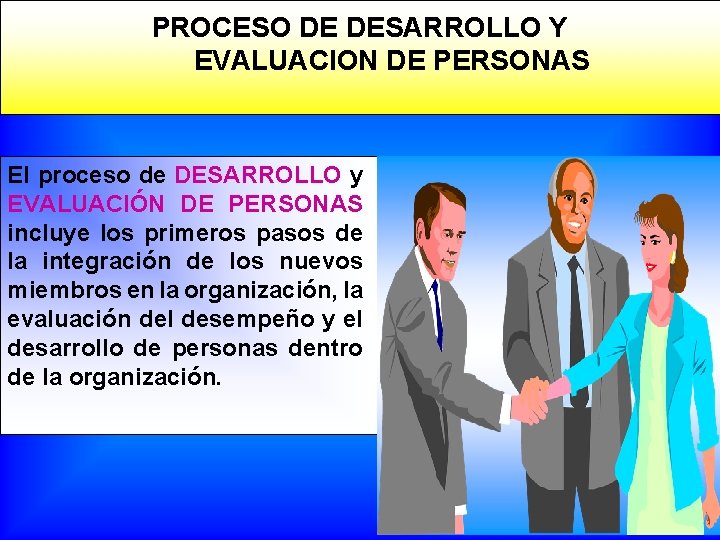 PROCESO DE DESARROLLO Y EVALUACION DE PERSONAS

El proceso de DESARROLLO y EVALUACIÓN DE PERSONAS incluye los primeros pasos de la integración de los nuevos miembros en la organización, la evaluación del desempeño y el desarrollo de personas dentro de la organización.